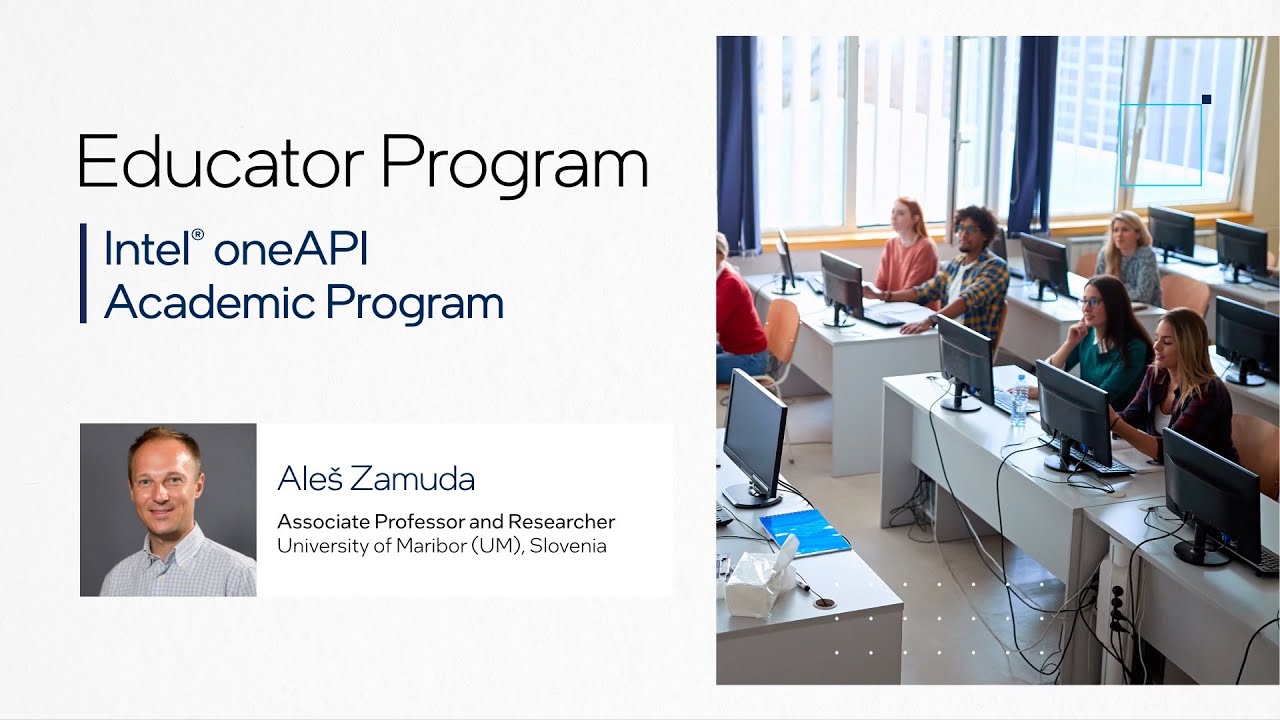 Educator Program

Intel® oneAPI Academic Program

Aleš Zamuda

Associate Professor and Researcher
University of Maribor (UM), Slovenia